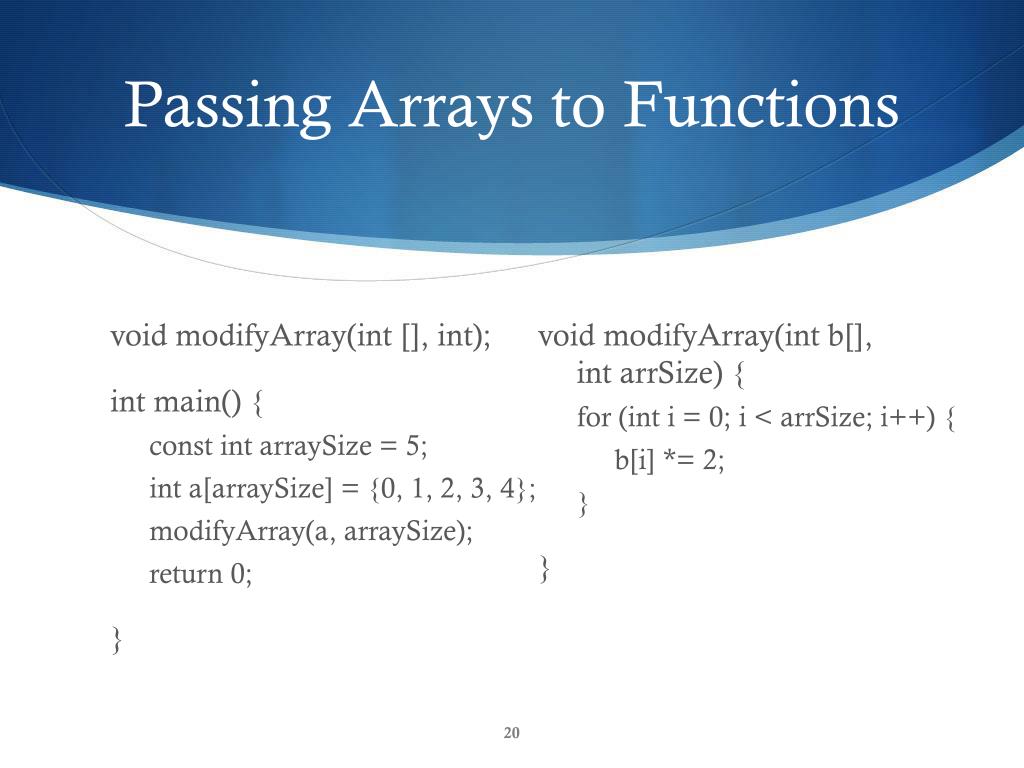 Passing Arrays to Functions

void modifyArray(int [], int);

int main() {
const int arraySize = 5;
int a[arraySize] = {0, 1, 2, 3, 4};
modifyArray(a, arraySize);
return 0;
}

void modifyArray(int b[],
int arrSize) {
for (int i = 0; i < arrSize; i++) {
b[i] *= 2;
}
}

20